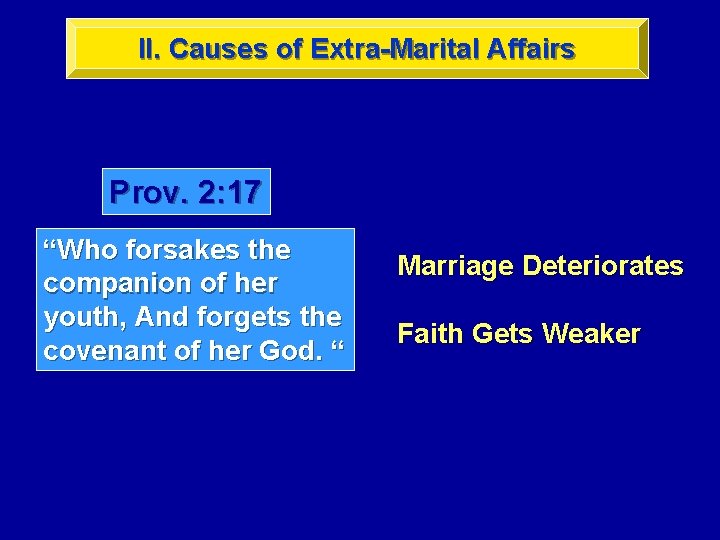 II. Causes of Extra-Marital Affairs

Prov. 2:17

“Who forsakes the companion of her youth, And forgets the covenant of her God. “

Marriage Deteriorates

Faith Gets Weaker